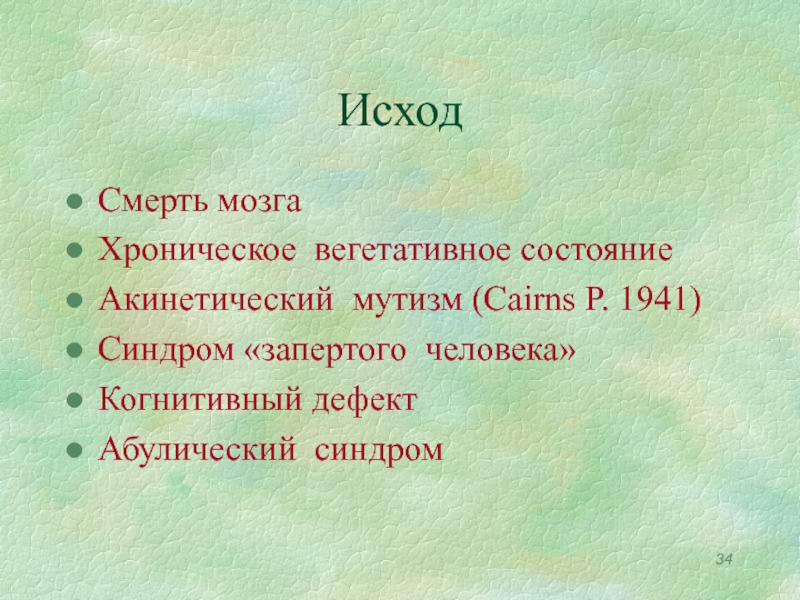 Исход

- Смерть мозга
- Хроническое вегетативное состояние
- Акинетический мутизм (Cairns P. 1941)
- Синдром «запертого человека»
- Когнитивный дефект
- Абулический синдром

34